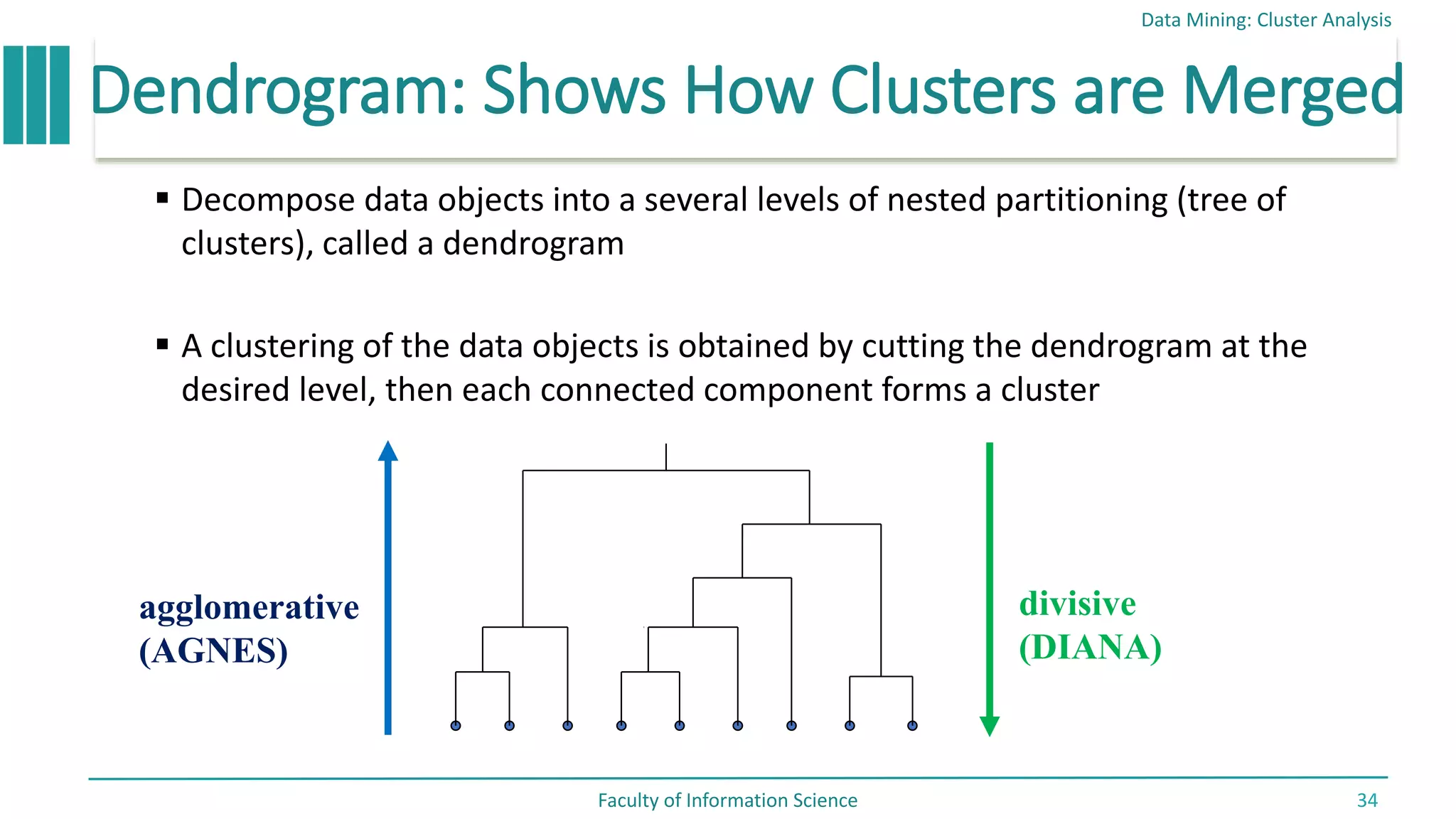 Data Mining: Cluster Analysis

Dendrogram: Shows How Clusters are Merged

▪ Decompose data objects into a several levels of nested partitioning (tree of clusters), called a dendrogram

▪ A clustering of the data objects is obtained by cutting the dendrogram at the desired level, then each connected component forms a cluster

agglomerative (AGNES)

divisive (DIANA)

Faculty of Information Science

34